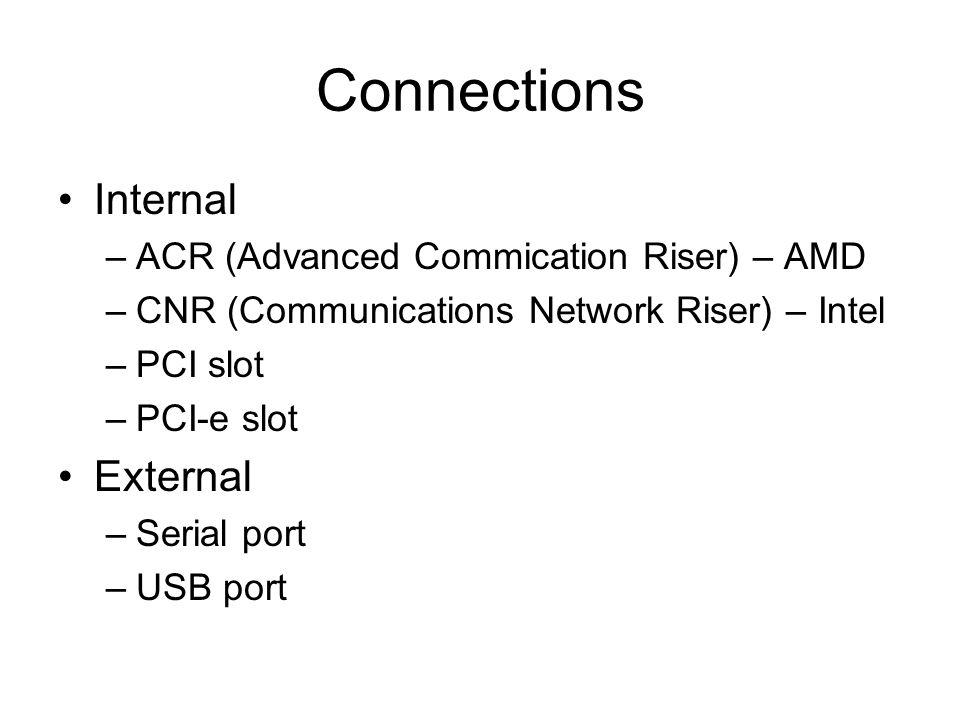 Connections

• Internal
– ACR (Advanced Commication Riser) – AMD
– CNR (Communications Network Riser) – Intel
– PCI slot
– PCI-e slot
• External
– Serial port
– USB port